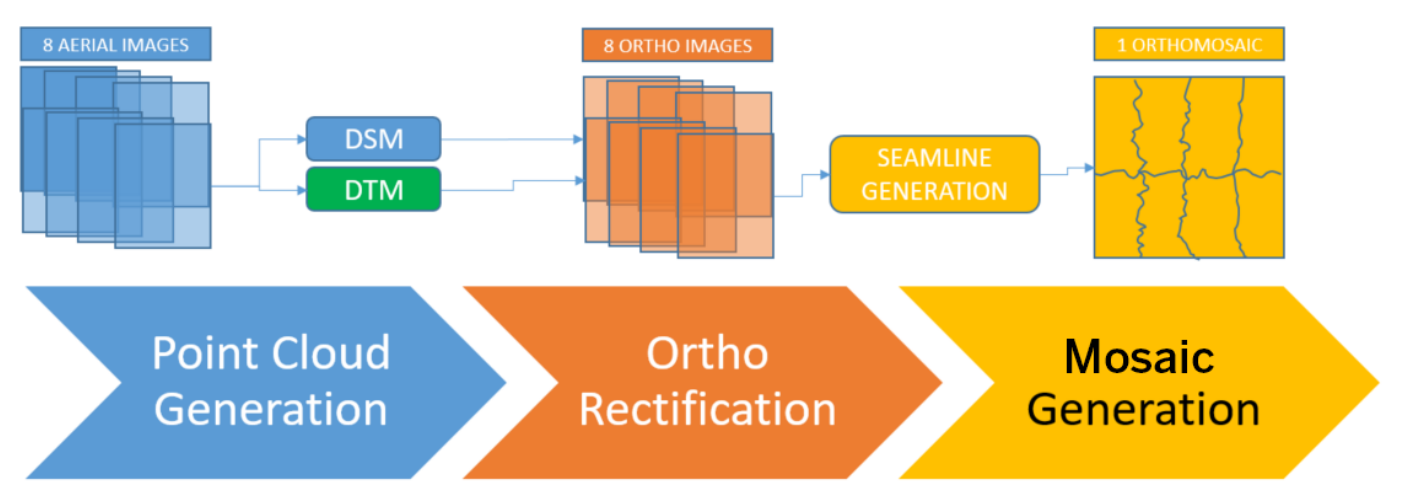 8 AERIAL IMAGES

DSM

DTM

8 ORTHO IMAGES

SEAMLINE GENERATION

1 ORTHOMOSAIC

Point Cloud Generation

Ortho Rectification

Mosaic Generation